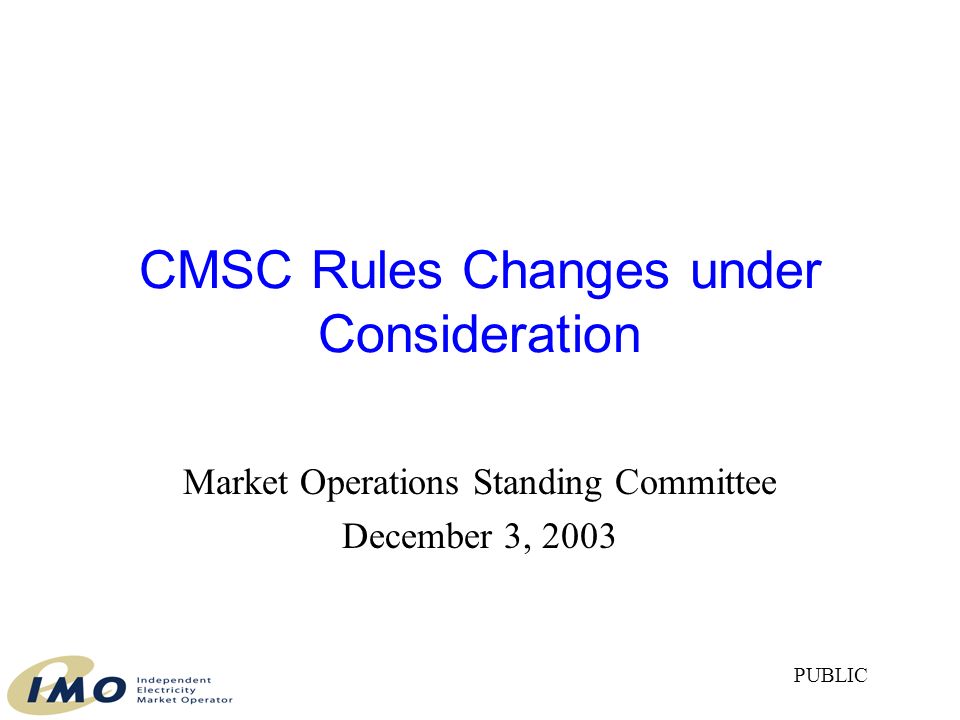 CMSC Rules Changes under Consideration

Market Operations Standing Committee
December 3, 2003

IMO Independent Electricity Market Operator

PUBLIC